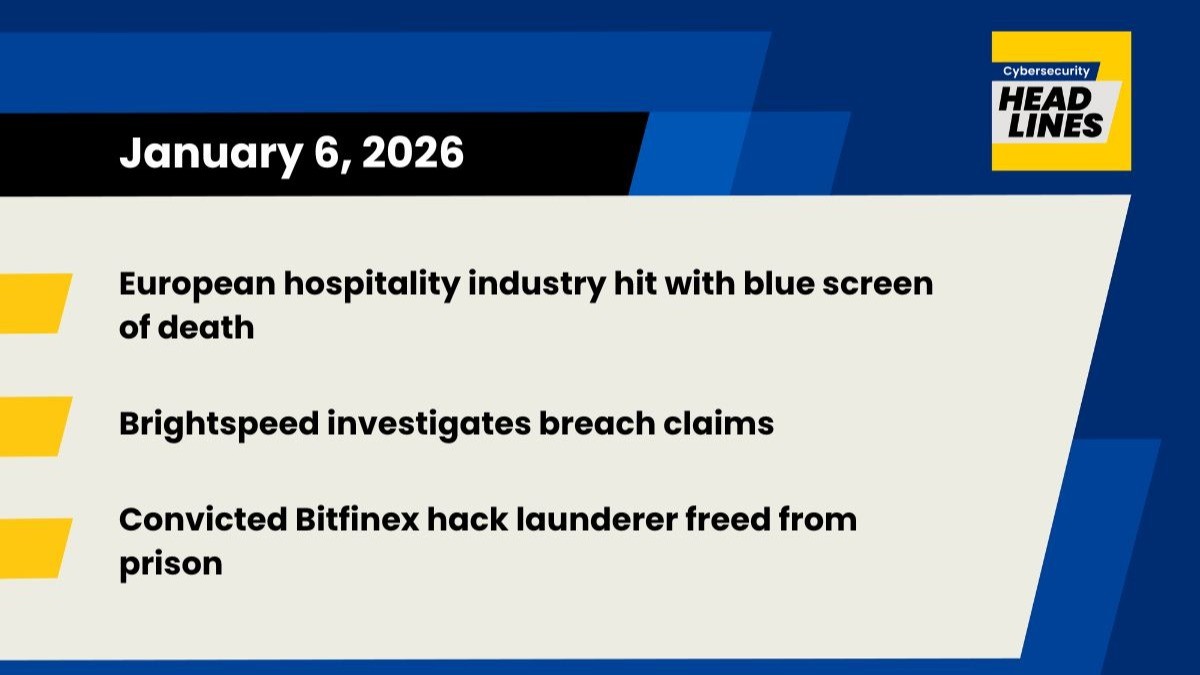 Cybersecurity
HEAD
LINES

January 6, 2026

European hospitality industry hit with blue screen of death

Brightspeed investigates breach claims

Convicted Bitfinex hack launderer freed from prison